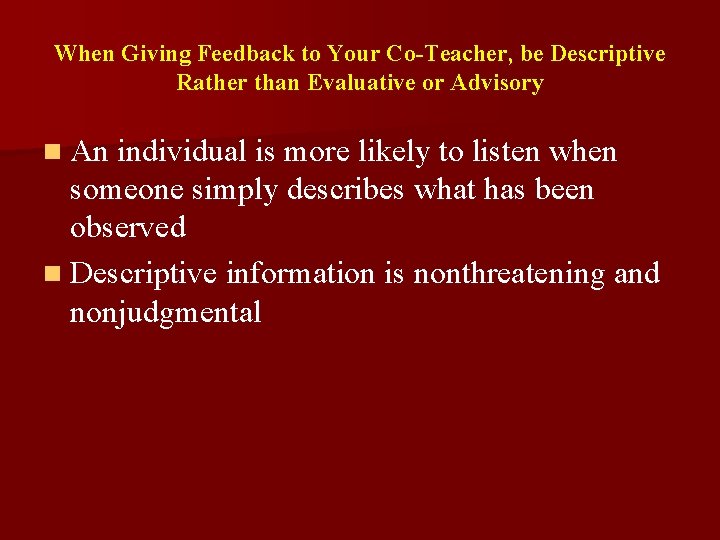 When Giving Feedback to Your Co-Teacher, be Descriptive Rather than Evaluative or Advisory

• An individual is more likely to listen when someone simply describes what has been observed
• Descriptive information is nonthreatening and nonjudgmental